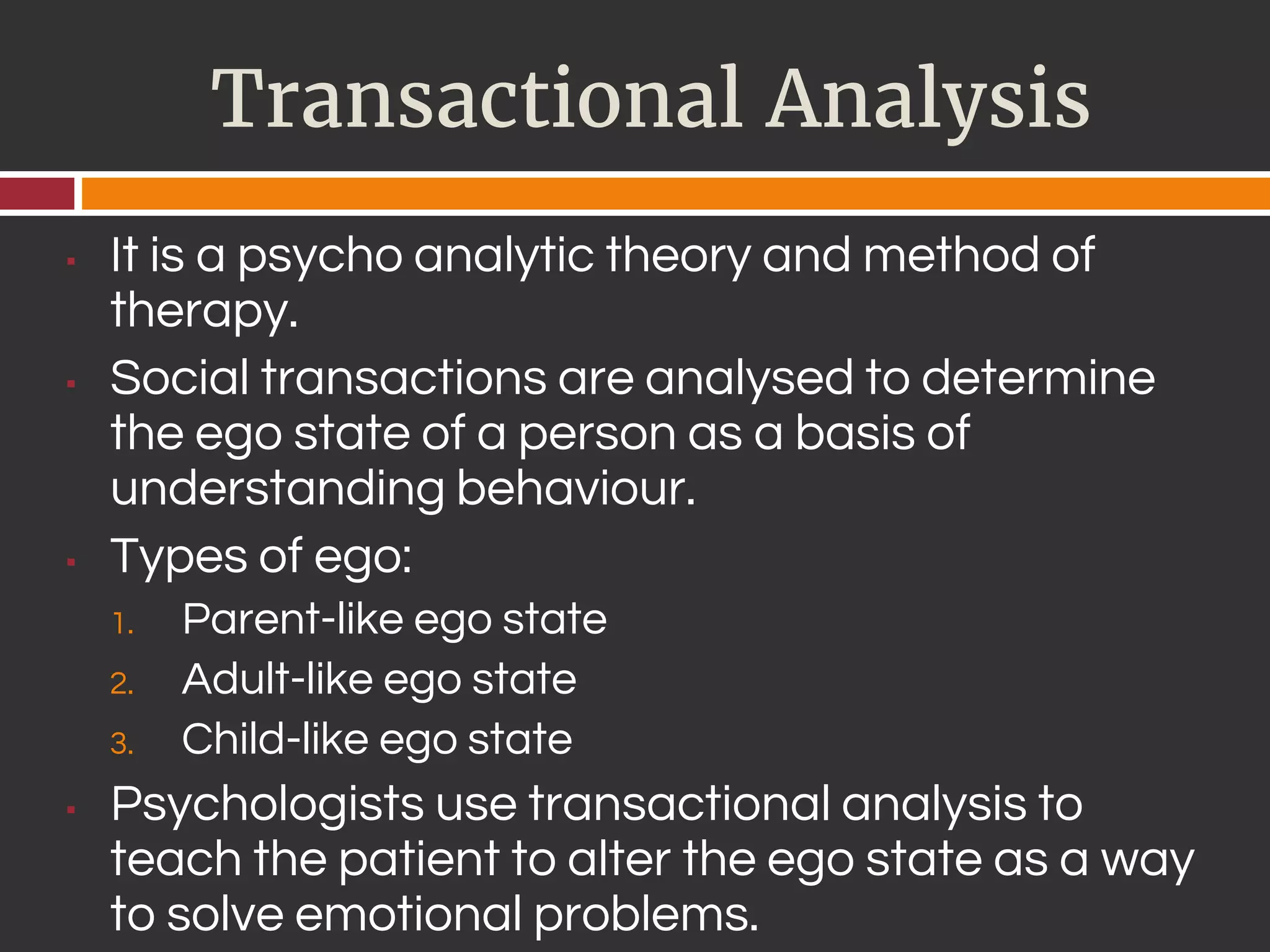 Transactional Analysis

▪ It is a psycho analytic theory and method of therapy.

▪ Social transactions are analysed to determine the ego state of a person as a basis of understanding behaviour.

▪ Types of ego:

1. Parent-like ego state
2. Adult-like ego state
3. Child-like ego state

▪ Psychologists use transactional analysis to teach the patient to alter the ego state as a way to solve emotional problems.